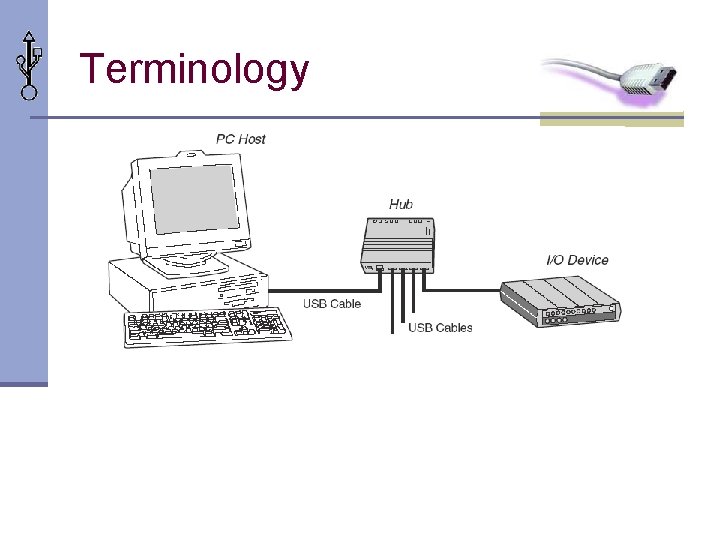 Terminology

PC Host

Hub

I/O Device

USB Cable

USB Cables